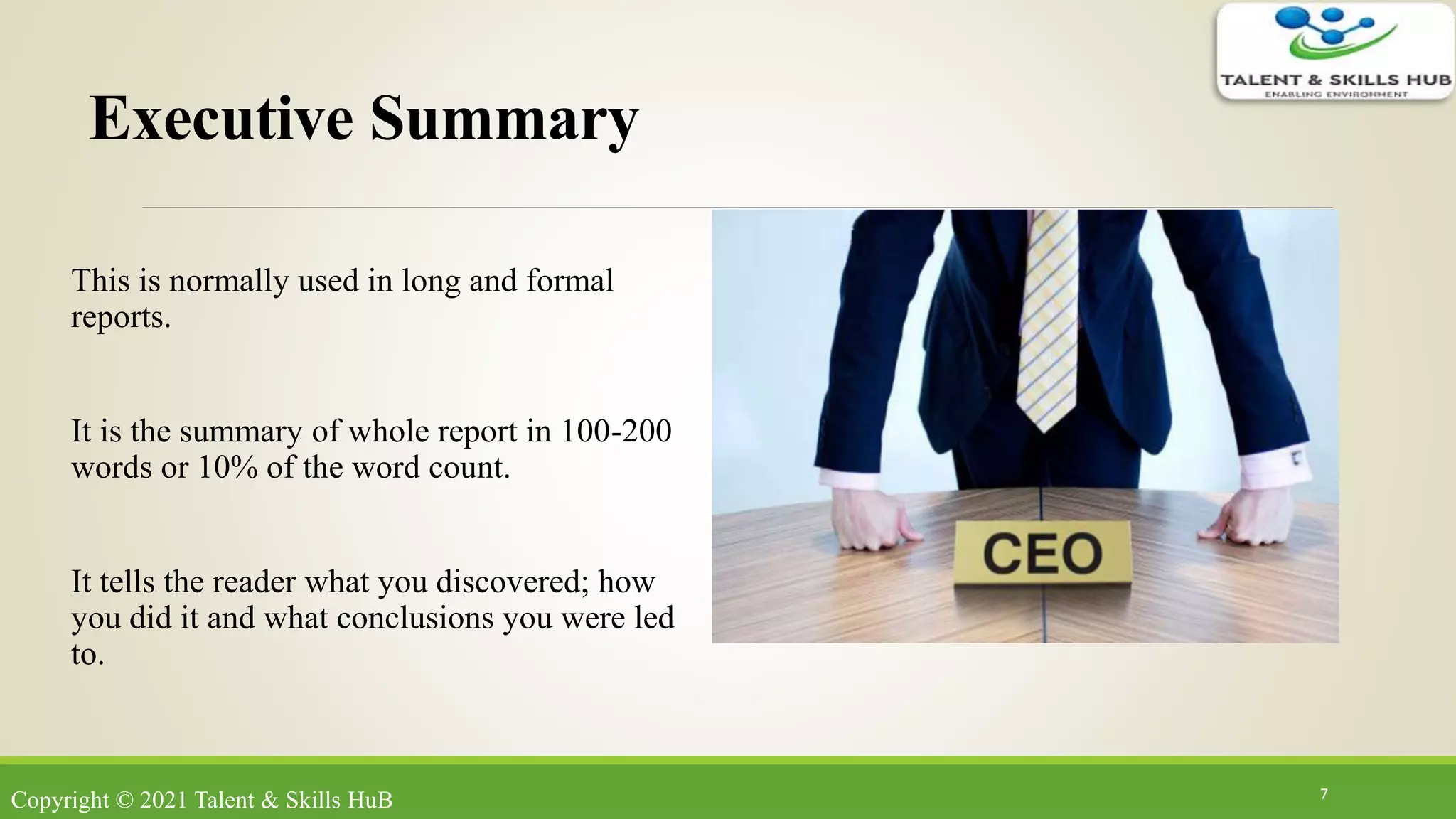 TALENT & SKILLS HUB
ENABLING ENVIRONMENT

Executive Summary

This is normally used in long and formal reports.

It is the summary of whole report in 100-200 words or 10% of the word count.

It tells the reader what you discovered; how you did it and what conclusions you were led to.

CEO

Copyright © 2021 Talent & Skills HuB

7